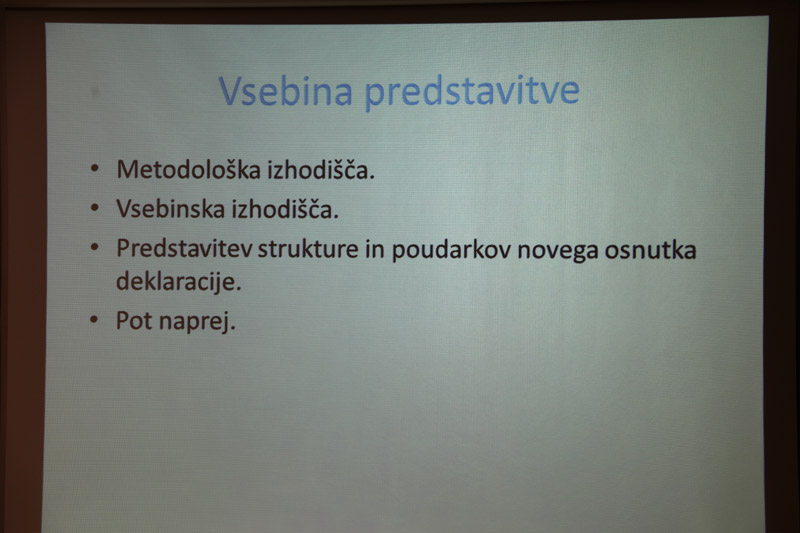 Vsebina predstavitve

• Metodološka izhodišča.
• Vsebinska izhodišča.
• Predstavitev strukture in poudarkov novega osnutka deklaracije.
• Pot naprej.